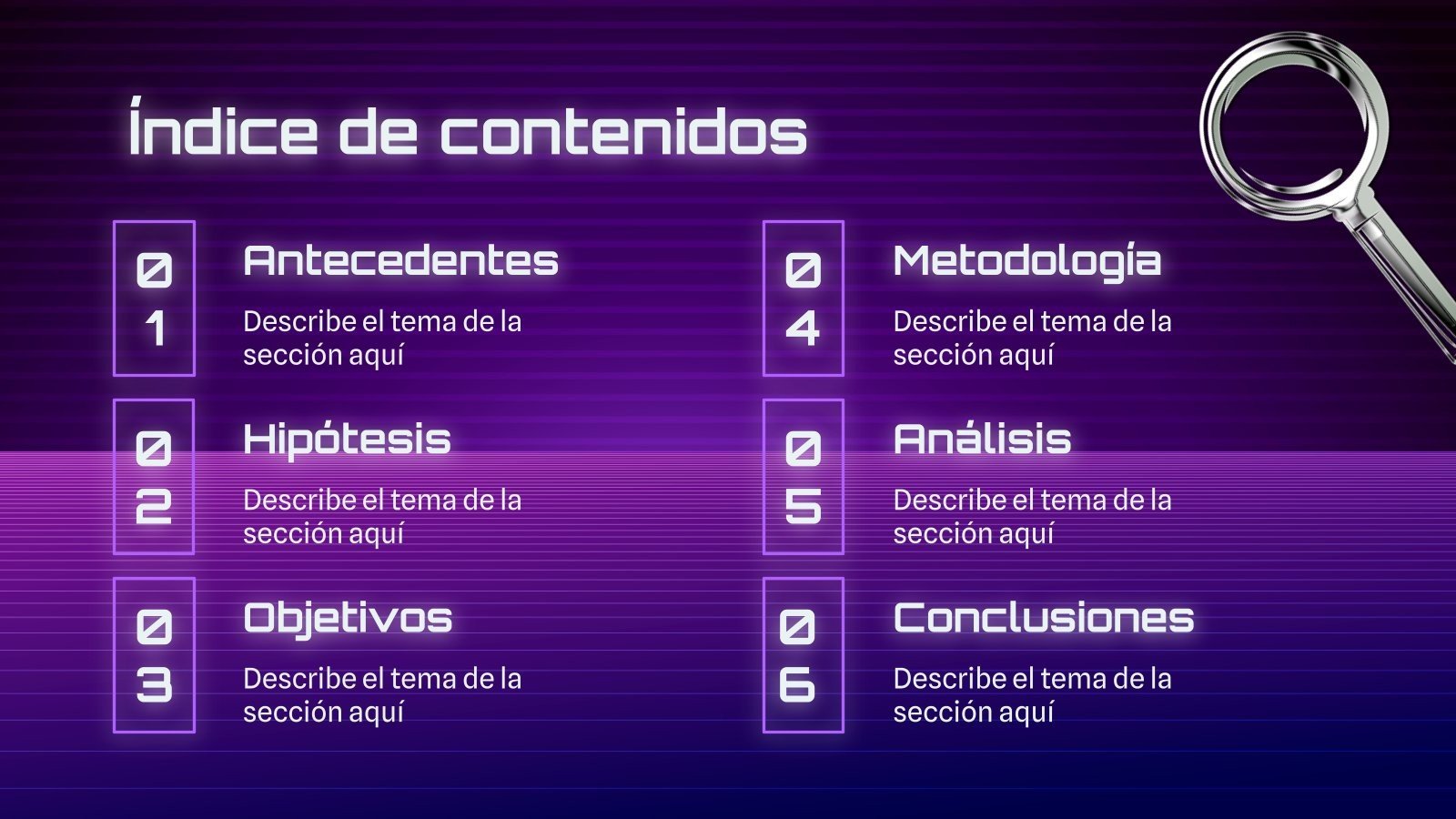 Índice de contenidos

01

Antecedentes

Describe el tema de la sección aquí

02

Hipótesis

Describe el tema de la sección aquí

03

Objetivos

Describe el tema de la sección aquí

04

Metodología

Describe el tema de la sección aquí

05

Análisis

Describe el tema de la sección aquí

06

Conclusiones

Describe el tema de la sección aquí